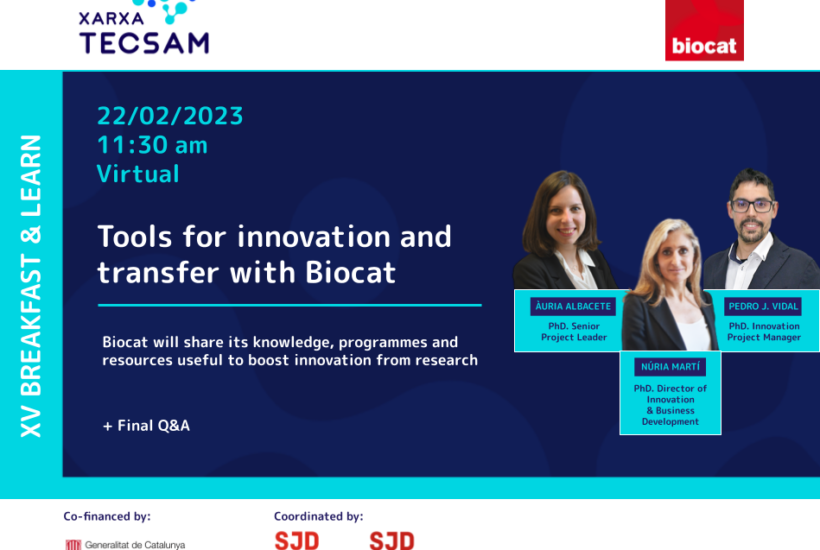 XARXA
TECSAM

biocat

XV BREAKFAST & LEARN

22/02/2023
11:30 am
Virtual

Tools for innovation and transfer with Biocat

Biocat will share its knowledge, programmes and resources useful to boost innovation from research

+ Final Q&A

ÀURIA ALBACETE
PhD. Senior Project Leader

NÚRIA MARTÍ
PhD. Director of Innovation & Business Development

PEDRO J. VIDAL
PhD. Innovation Project Manager

Co-financed by:
Generalitat de Catalunya

Coordinated by:
SJD SJD